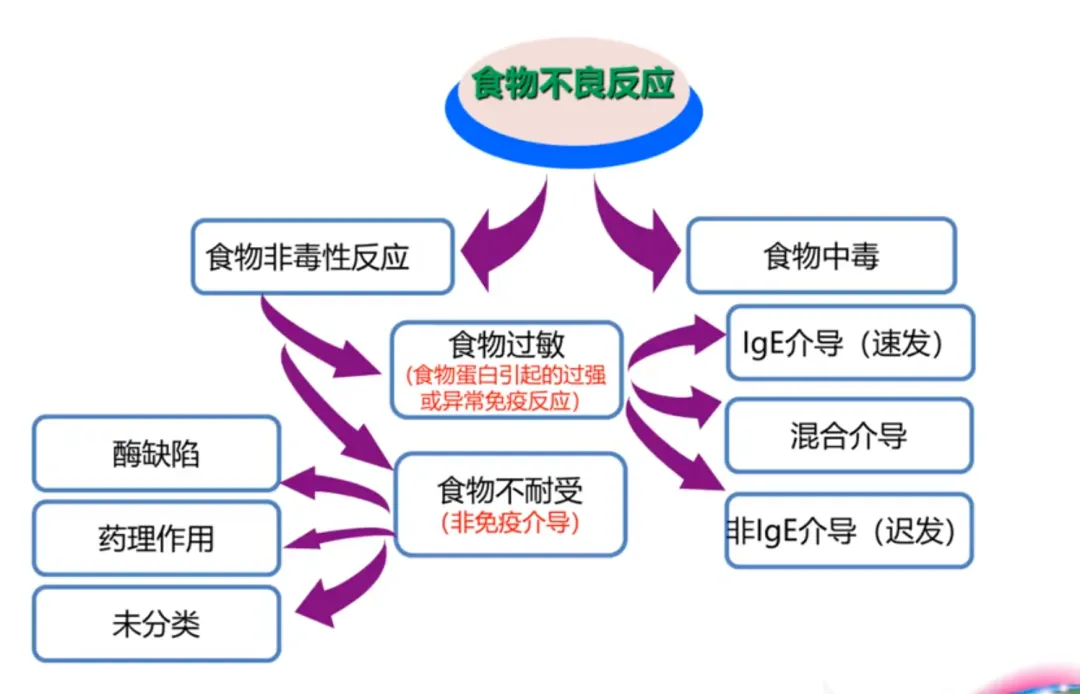 食物不良反应

食物非毒性反应

食物中毒

食物过敏
(食物蛋白引起的过强或异常免疫反应)

IgE介导（速发）

混合介导

非IgE介导（迟发）

食物不耐受
(非免疫介导)

酶缺陷

药理作用

未分类